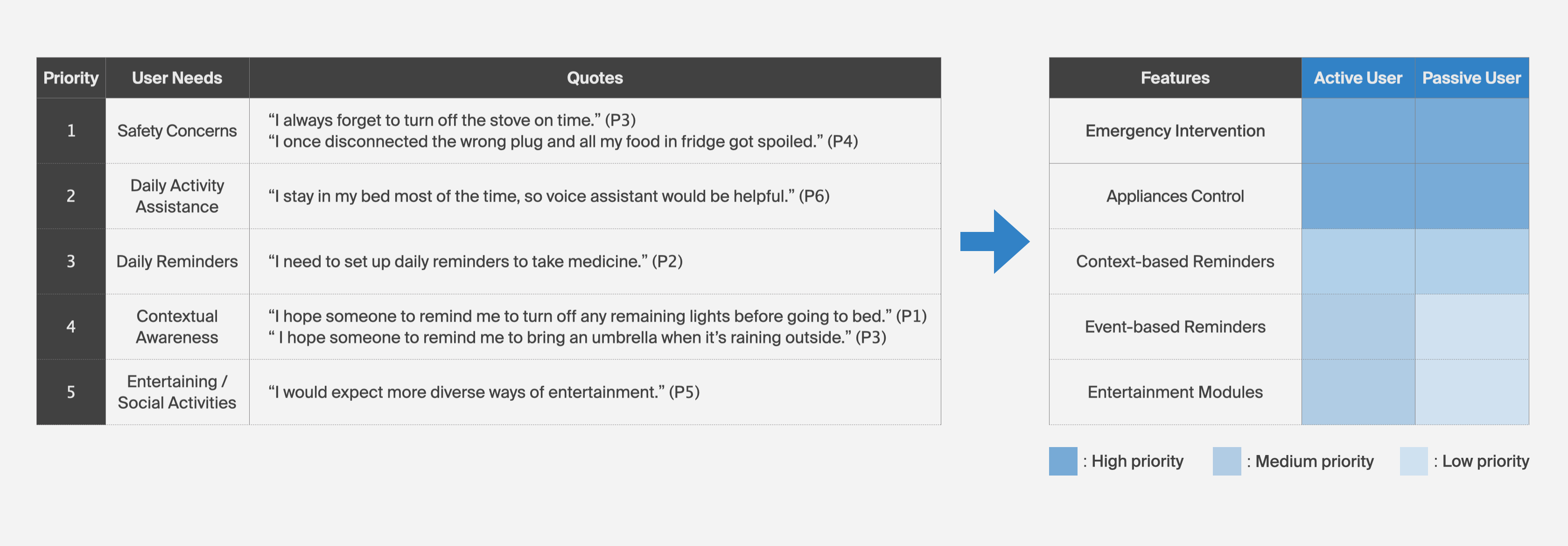 | Priority | User Needs | Quotes |
|---|---|---|
| 1 | Safety Concerns | “I always forget to turn off the stove on time.” (P3) “I once disconnected the wrong plug and all my food in fridge got spoiled.” (P4) |
| 2 | Daily Activity Assistance | “I stay in my bed most of the time, so voice assistant would be helpful.” (P6) |
| 3 | Daily Reminders | “I need to set up daily reminders to take medicine.” (P2) |
| 4 | Contextual Awareness | “I hope someone to remind me to turn off any remaining lights before going to bed.” (P1) “ I hope someone to remind me to bring an umbrella when it’s raining outside.” (P3) |
| 5 | Entertaining / Social Activities | “I would expect more diverse ways of entertainment.” (P5) |

| Features | Active User | Passive User |
|---|---|---|
| Emergency Intervention | | |
| Appliances Control | | |
| Context-based Reminders | | |
| Event-based Reminders | | |
| Entertainment Modules | | |

: High priority : Medium priority : Low priority